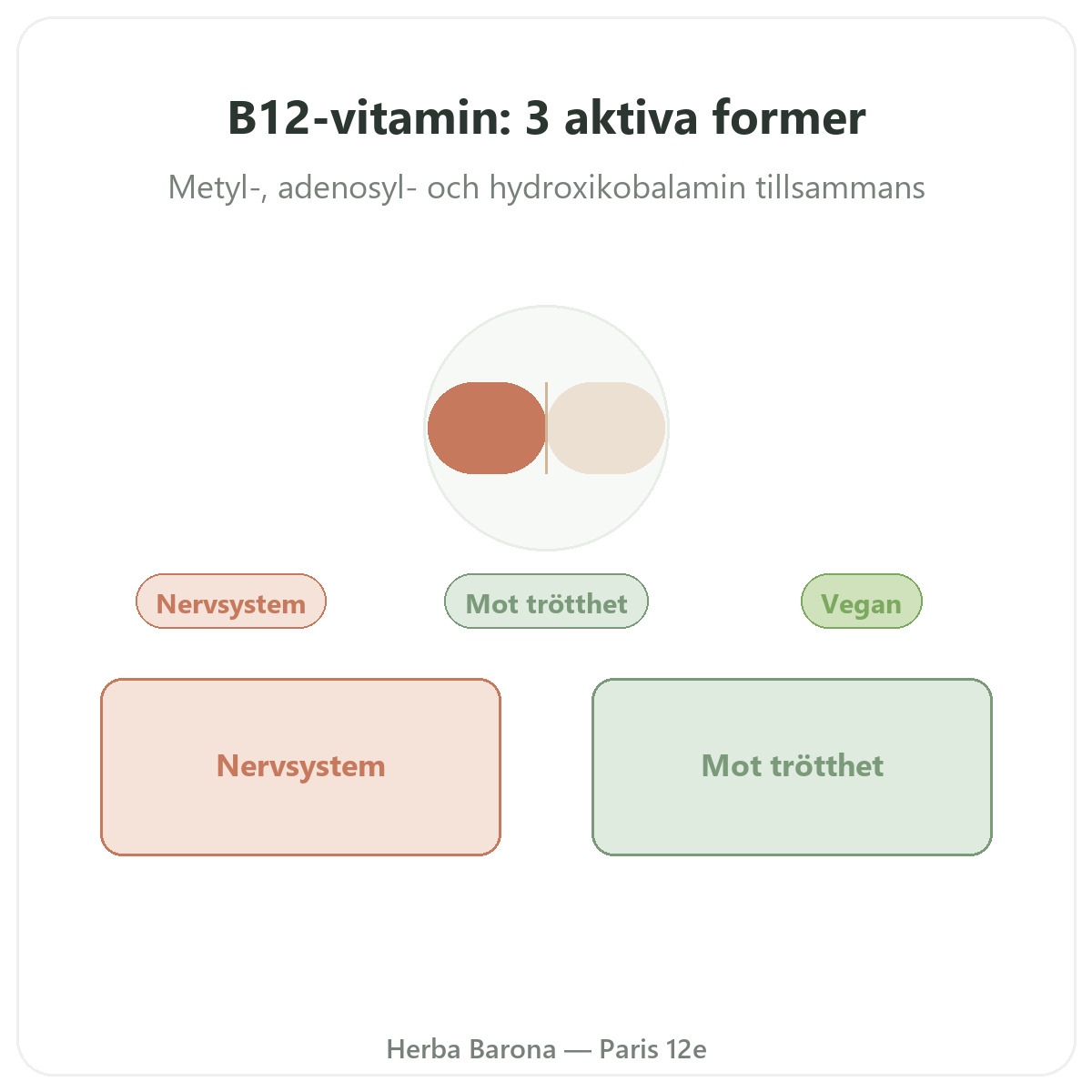 B12-vitamin: 3 aktiva former

Metyl-, adenosyl- och hydroxikobalamin tillsammans

Nervsystem

Mot trötthet

Vegan

Nervsystem

Mot trötthet

Herba Barona — Paris 12e